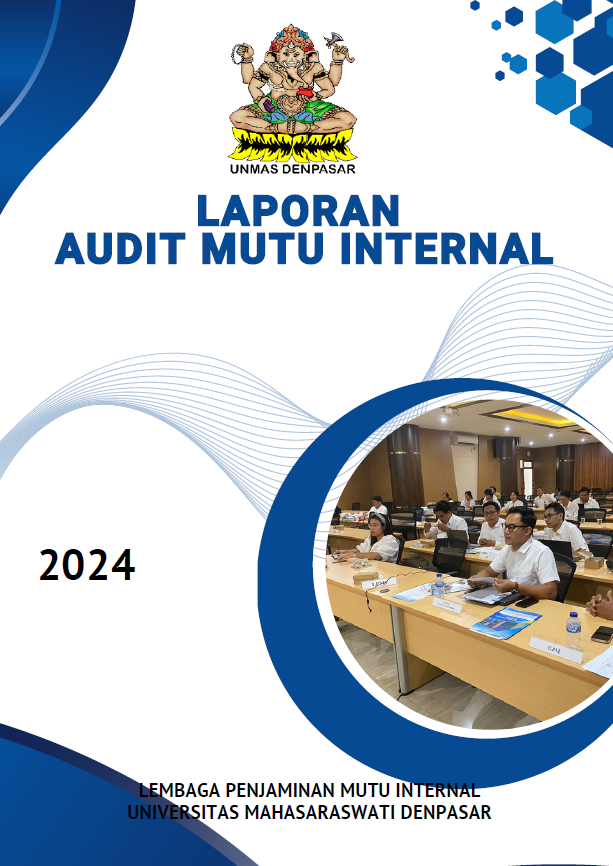 UNMAS DENPASAR

LAPORAN
AUDIT MUTU INTERNAL

2024

LEMBAGA PENJAMINAN MUTU INTERNAL
UNIVERSITAS MAHASARASWATI DENPASAR